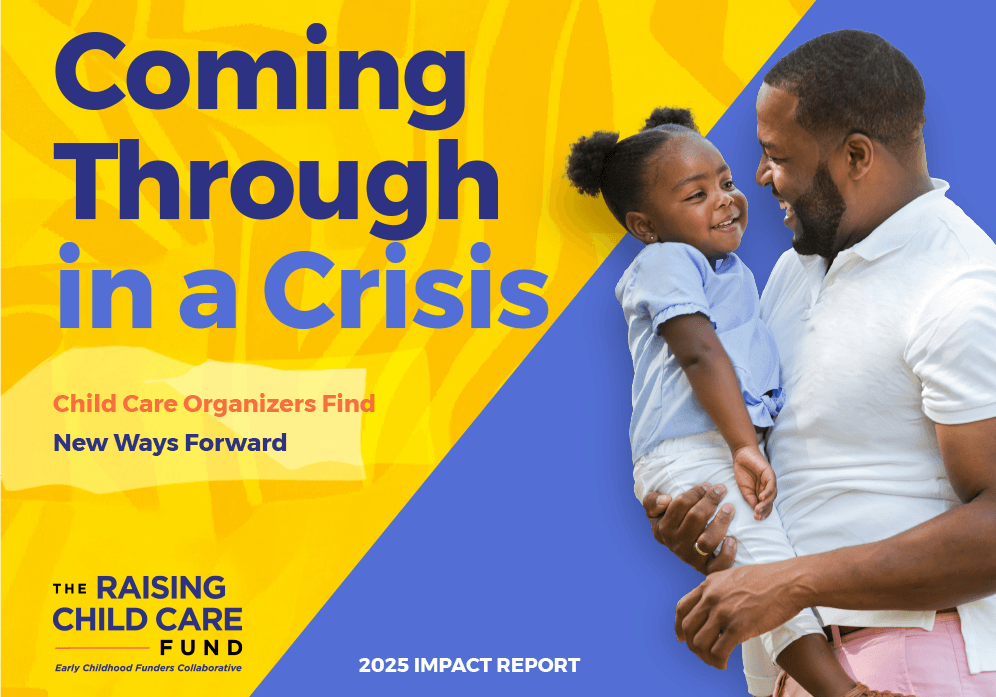 Coming Through in a Crisis

Child Care Organizers Find New Ways Forward

THE RAISING CHILD CARE FUND
Early Childhood Funders Collaborative

2025 IMPACT REPORT